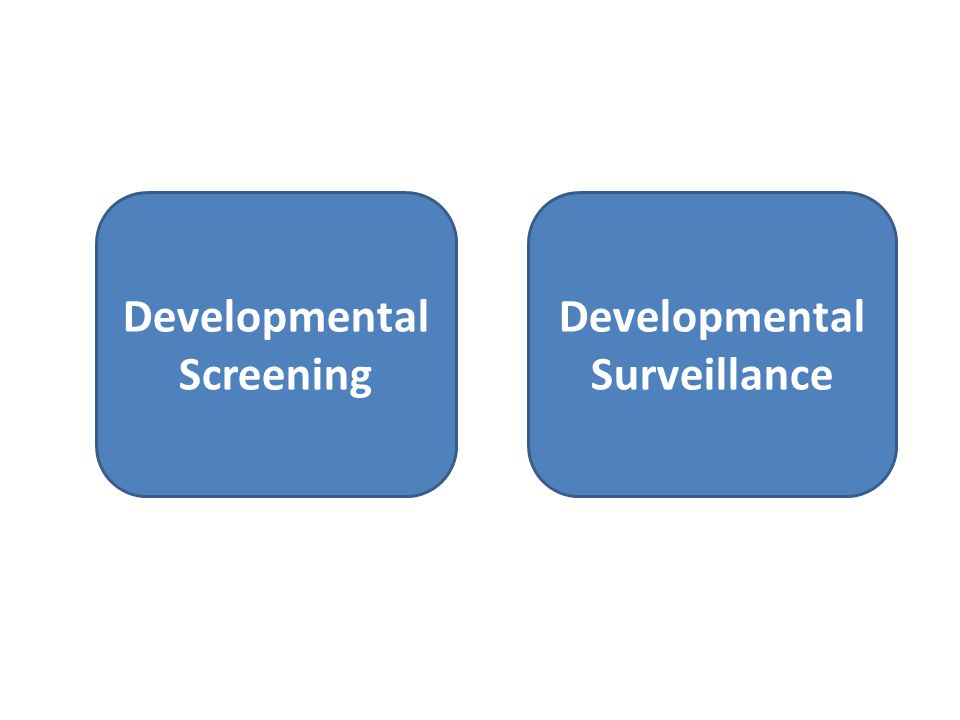 Developmental Screening

Developmental Surveillance